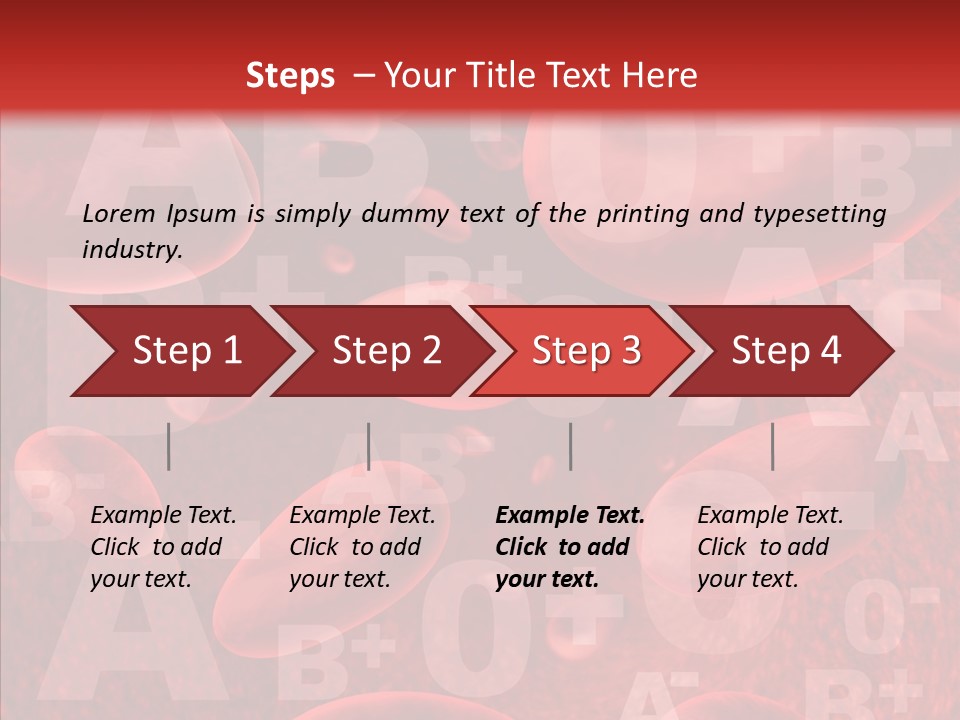 Steps – Your Title Text Here

Lorem Ipsum is simply dummy text of the printing and typesetting industry.

Step 1

Step 2

Step 3

Step 4

Example Text. Click to add your text.

Example Text. Click to add your text.

Example Text. Click to add your text.

Example Text. Click to add your text.